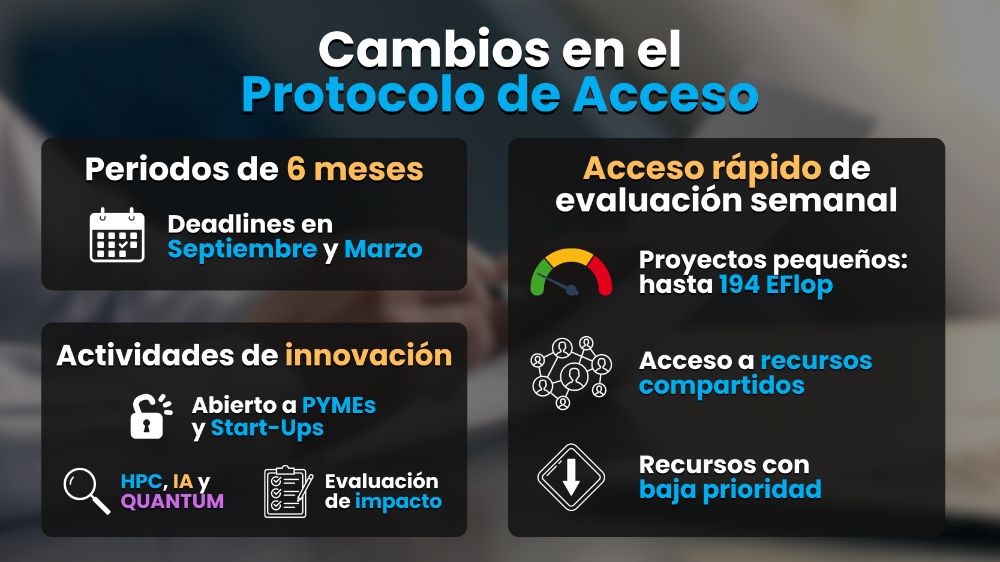 Cambios en el
Protocolo de Acceso

Periodos de 6 meses

Deadlines en Septiembre y Marzo

Actividades de innovación

Abierto a PYMEs y Start-Ups

HPC, IA y QUANTUM

Evaluación de impacto

Acceso rápido de evaluación semanal

Proyectos pequeños: hasta 194 EFlop

Acceso a recursos compartidos

Recursos con baja prioridad